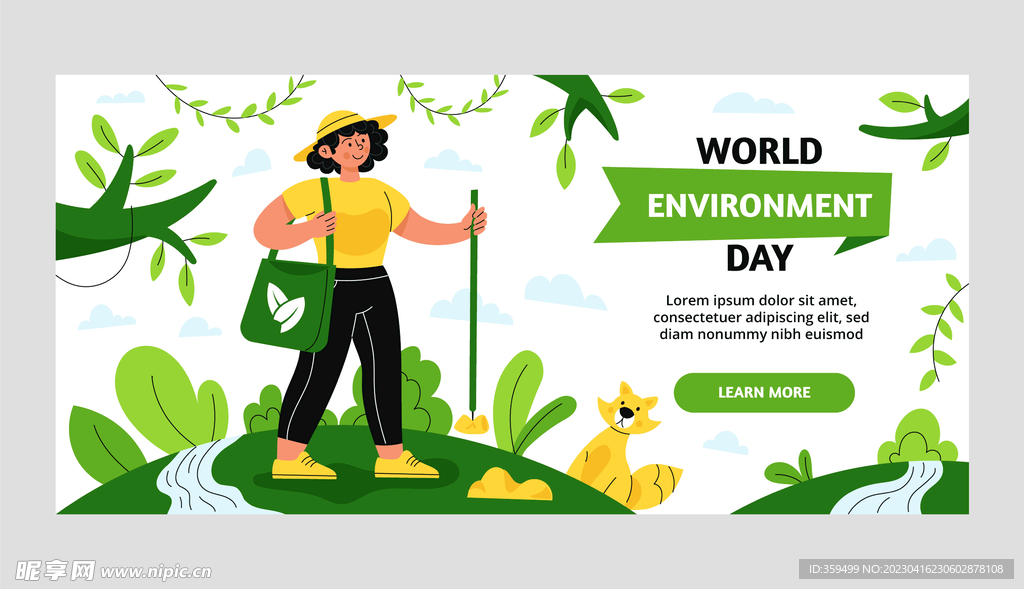 WORLD
ENVIRONMENT
DAY

Lorem ipsum dolor sit amet, consectetuer adipiscing elit, sed diam nonummy nibh euismod

LEARN MORE

昵享网 www.nipic.cn

ID:359499 NO:20230416230602878108